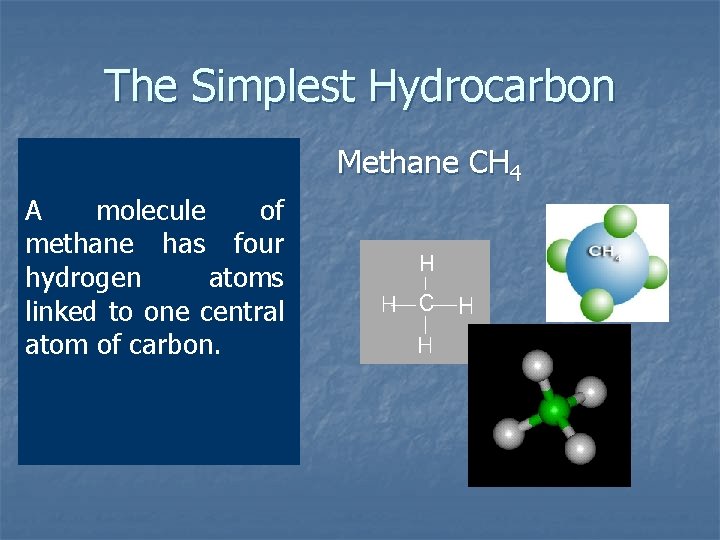 The Simplest Hydrocarbon

A molecule of methane has four hydrogen atoms linked to one central atom of carbon.

Methane $CH_4$

H
H—C—H
H

$CH_4$